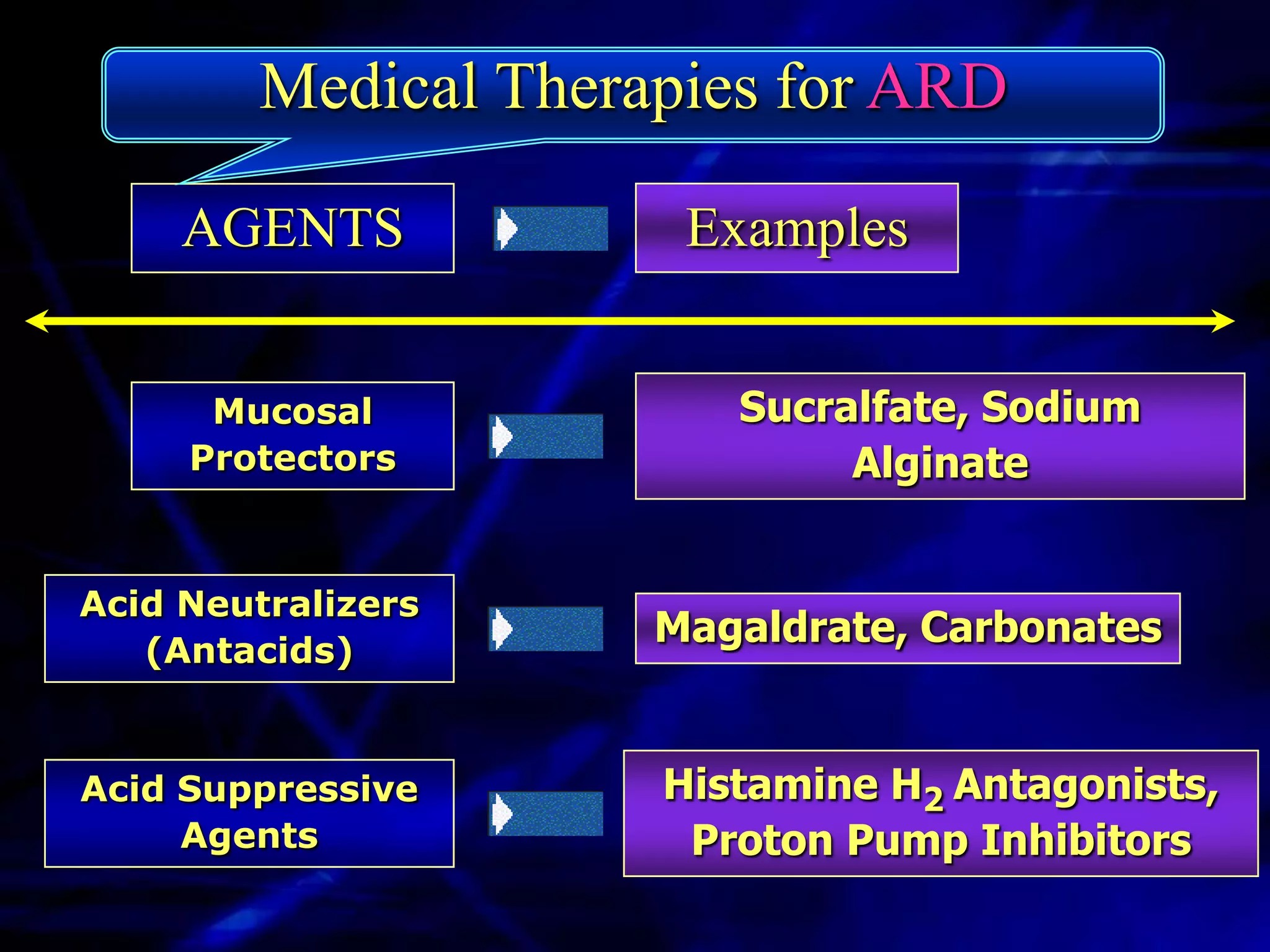 Medical Therapies for ARD

AGENTS

Examples

Mucosal Protectors

Sucralfate, Sodium Alginate

Acid Neutralizers (Antacids)

Magaldrate, Carbonates

Acid Suppressive Agents

Histamine $H_2$ Antagonists, Proton Pump Inhibitors